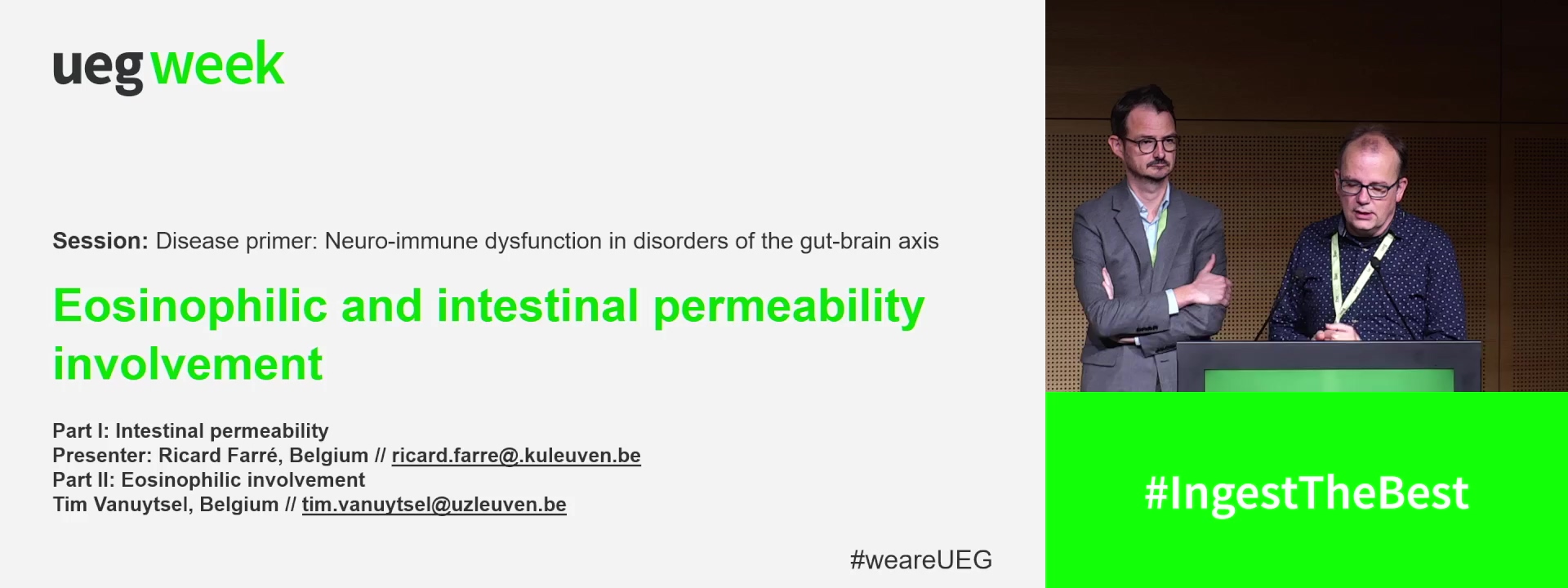 ueg week

Session: Disease primer: Neuro-immune dysfunction in disorders of the gut-brain axis

Eosinophilic and intestinal permeability involvement

Part I: Intestinal permeability
Presenter: Ricard Farré, Belgium // ricard.farre@.kuleuven.be
Part II: Eosinophilic involvement
Tim Vanuytsel, Belgium // tim.vanuytsel@uzleuven.be

#weareUEG

#IngestTheBest